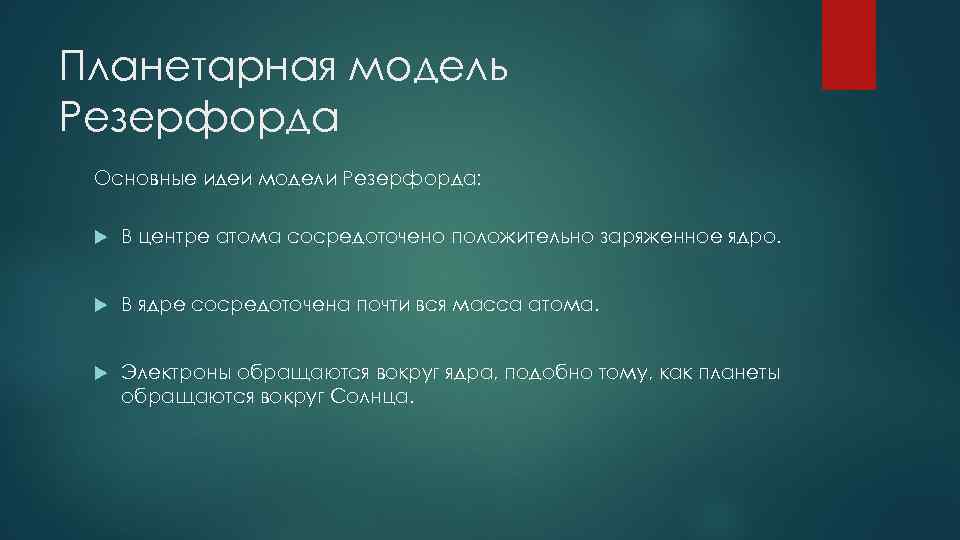 Планетарная модель Резерфорда

Основные идеи модели Резерфорда:

В центре атома сосредоточено положительно заряженное ядро.

В ядре сосредоточена почти вся масса атома.

Электроны обращаются вокруг ядра, подобно тому, как планеты обращаются вокруг Солнца.